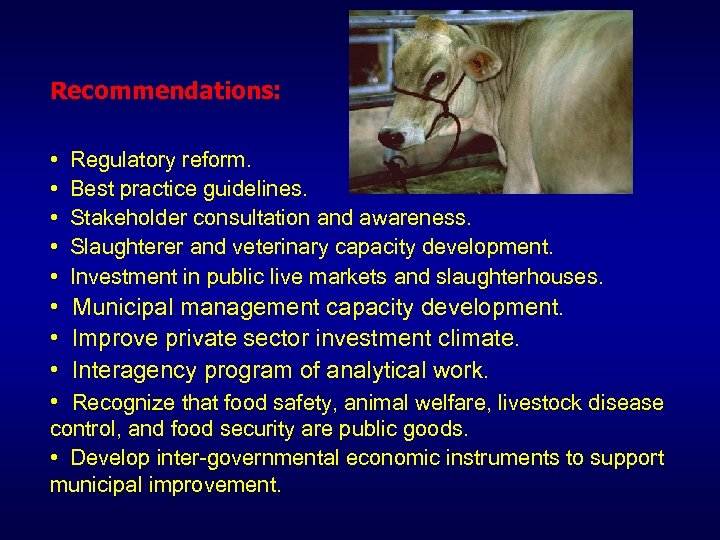 Recommendations:

• Regulatory reform.
• Best practice guidelines.
• Stakeholder consultation and awareness.
• Slaughterer and veterinary capacity development.
• Investment in public live markets and slaughterhouses.
• Municipal management capacity development.
• Improve private sector investment climate.
• Interagency program of analytical work.
• Recognize that food safety, animal welfare, livestock disease control, and food security are public goods.
• Develop inter-governmental economic instruments to support municipal improvement.